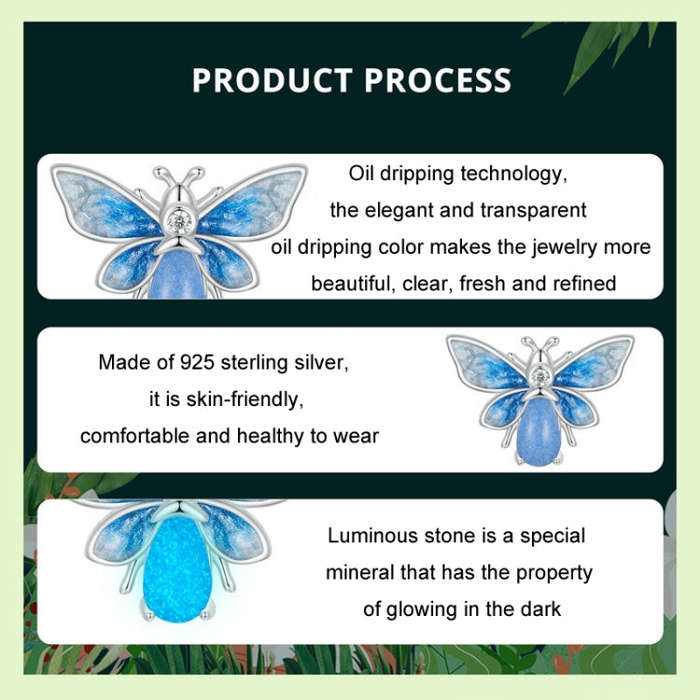 PRODUCT PROCESS

Oil dripping technology, the elegant and transparent oil dripping color makes the jewelry more beautiful, clear, fresh and refined

Made of 925 sterling silver, it is skin-friendly, comfortable and healthy to wear

Luminous stone is a special mineral that has the property of glowing in the dark